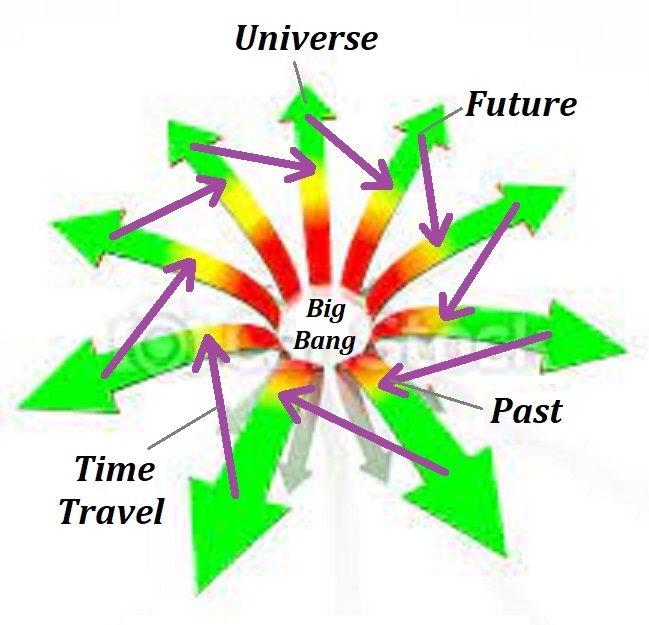 Universe

Future

Big Bang

Past

Time Travel